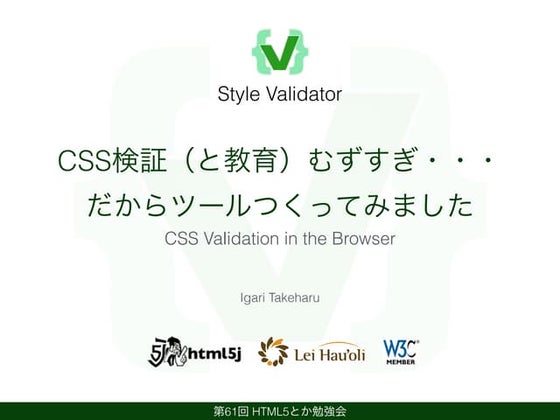 Style Validator

CSS検証（と教育）むずすぎ・・・
だからツールつくってみました

CSS Validation in the Browser

Igari Takeharu

html5j

Lei Hau'oli

W3C MEMBER

第61回 HTML5とか勉強会